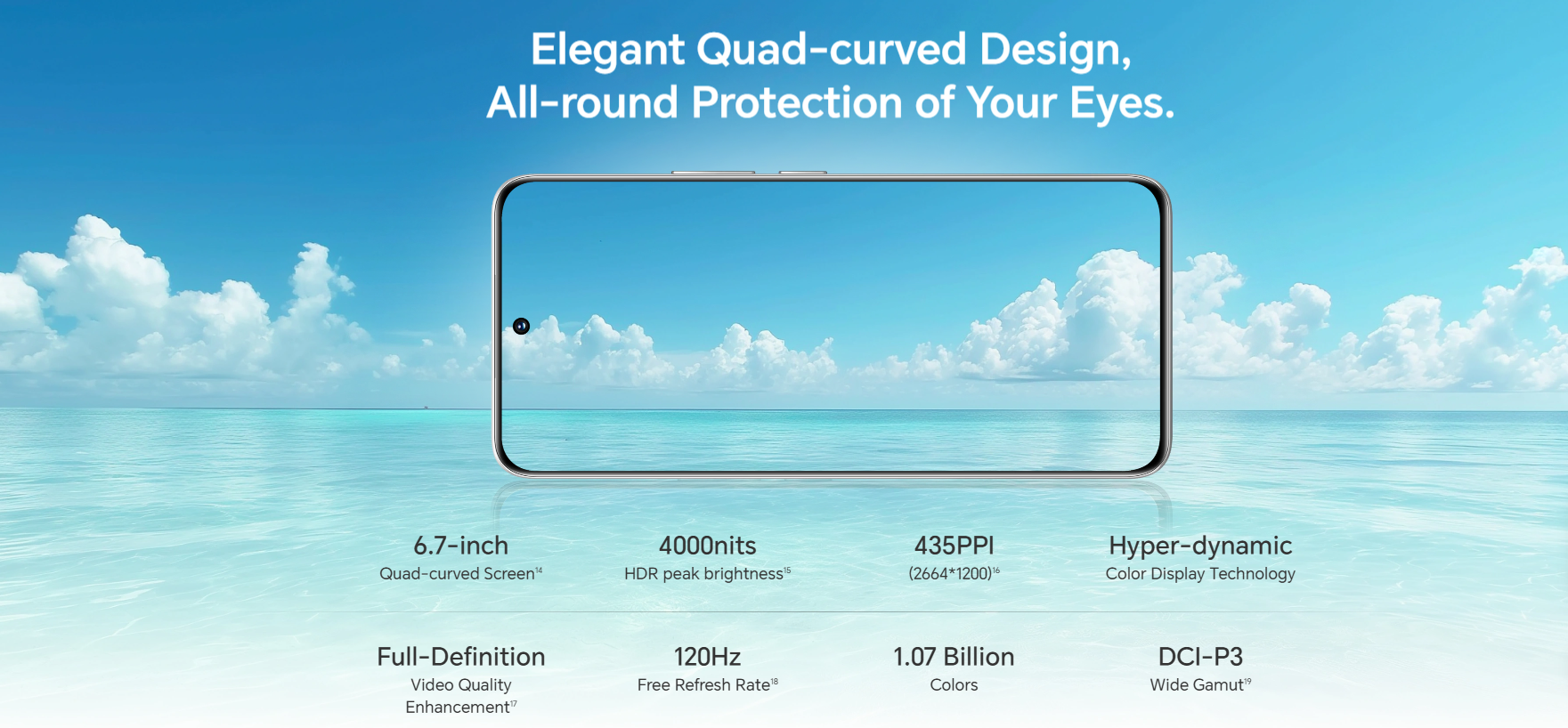 Elegant Quad-curved Design,
All-round Protection of Your Eyes.

6.7-inch
Quad-curved Screen$^{14}$

4000nits
HDR peak brightness$^{15}$

435PPI
(2664*1200)$^{16}$

Hyper-dynamic
Color Display Technology

Full-Definition
Video Quality Enhancement$^{17}$

120Hz
Free Refresh Rate$^{18}$

1.07 Billion
Colors

DCI-P3
Wide Gamut$^{19}$